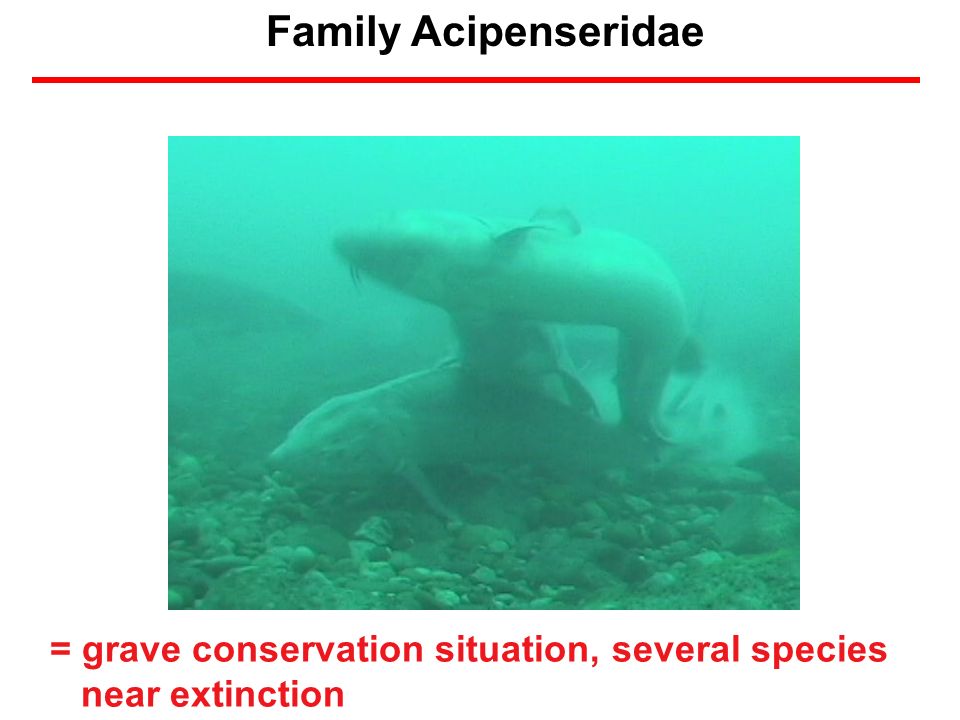 Family Acipenseridae

= grave conservation situation, several species near extinction